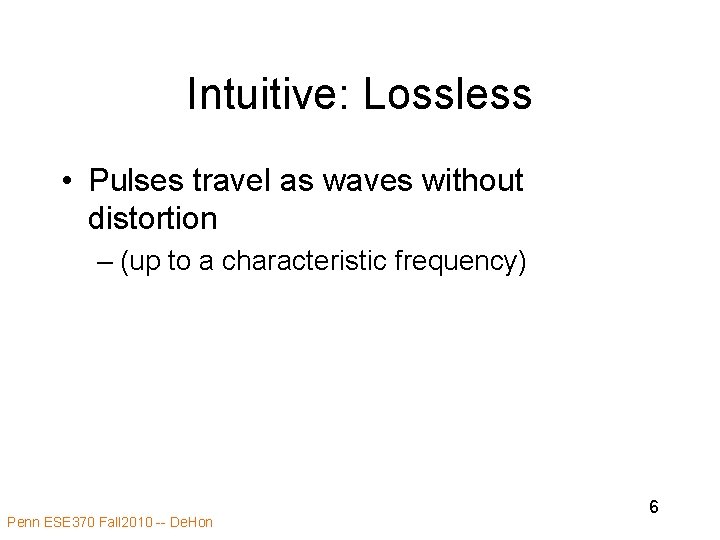 Intuitive: Lossless

• Pulses travel as waves without distortion

– (up to a characteristic frequency)

6

Penn ESE370 Fall2010 -- DeHon